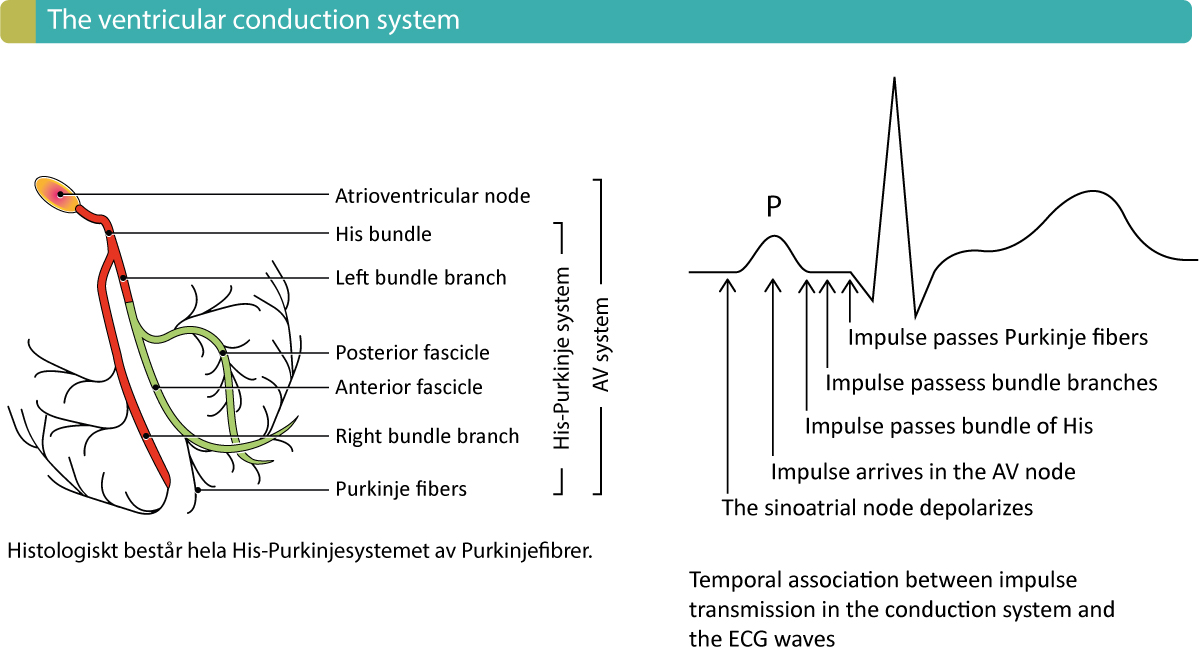 The ventricular conduction system

Atrioventricular node
His bundle
Left bundle branch
Posterior fascicle
Anterior fascicle
Right bundle branch
Purkinje fibers

His-Purkinje system
AV system

Histologiskt består hela His-Purkinjesystemet av Purkinjefibrer.

P

Impulse passes Purkinje fibers
Impulse passess bundle branches
Impulse passes bundle of His
Impulse arrives in the AV node
The sinoatrial node depolarizes

Temporal association between impulse transmission in the conduction system and the ECG waves